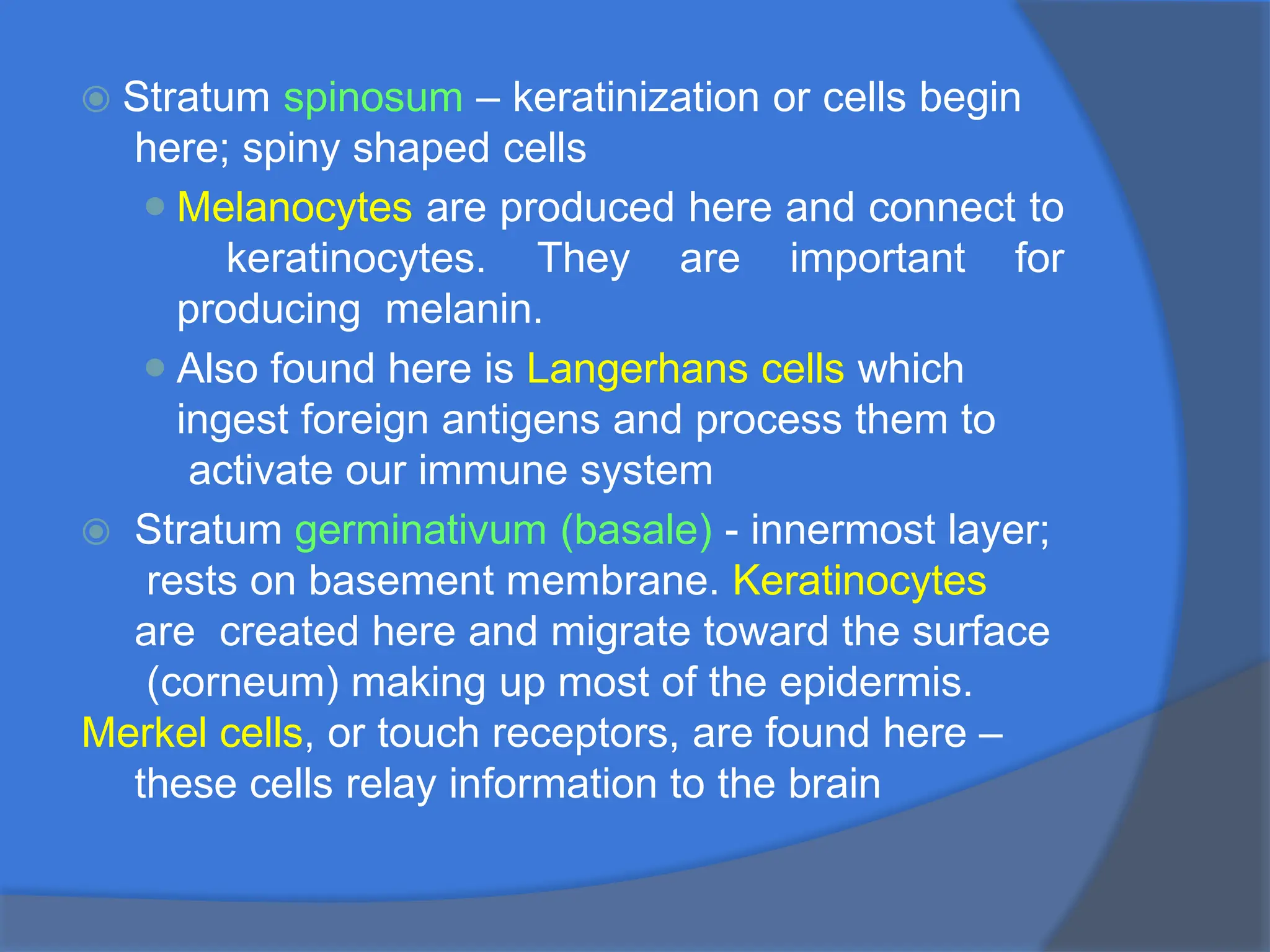 Stratum spinosum – keratinization or cells begin here; spiny shaped cells

Melanocytes are produced here and connect to keratinocytes. They are important for producing melanin.

Also found here is Langerhans cells which ingest foreign antigens and process them to activate our immune system

Stratum germinativum (basale) - innermost layer; rests on basement membrane. Keratinocytes are created here and migrate toward the surface (corneum) making up most of the epidermis.

Merkel cells, or touch receptors, are found here – these cells relay information to the brain